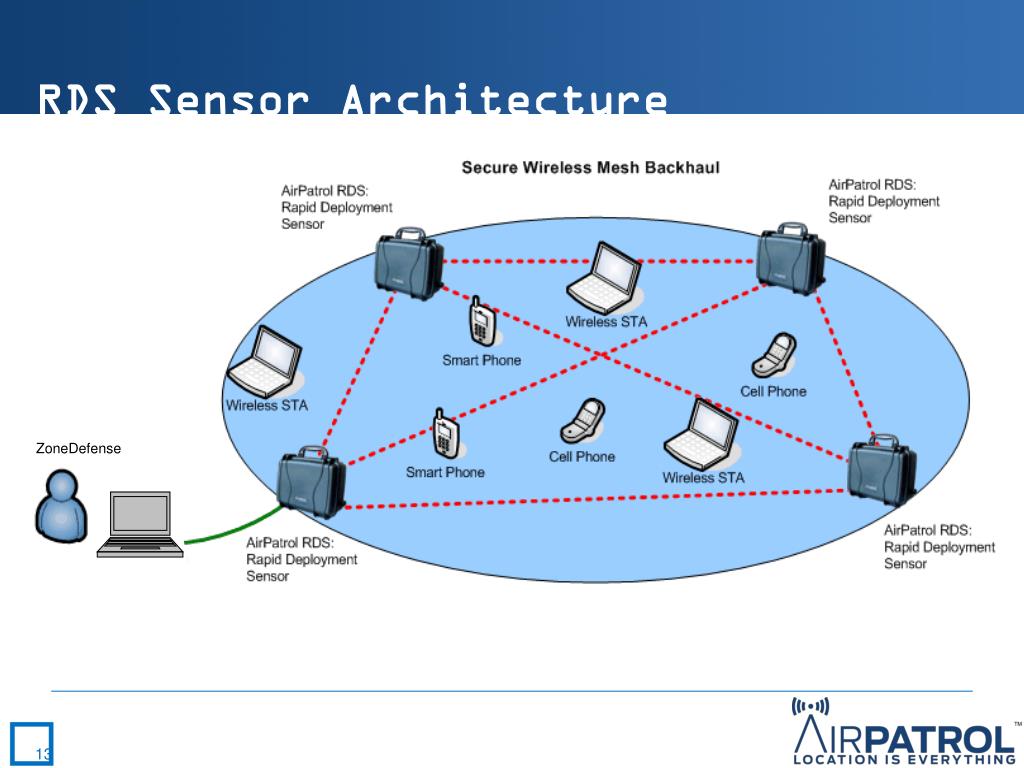 RDS Sensor Architecture

Secure Wireless Mesh Backhaul

AirPatrol RDS: Rapid Deployment Sensor

AirPatrol RDS: Rapid Deployment Sensor

Wireless STA

Smart Phone

Cell Phone

Wireless STA

ZoneDefense

Smart Phone

Cell Phone

Wireless STA

AirPatrol RDS: Rapid Deployment Sensor

AirPatrol RDS: Rapid Deployment Sensor

13

AIRPATROL™
LOCATION IS EVERYTHING